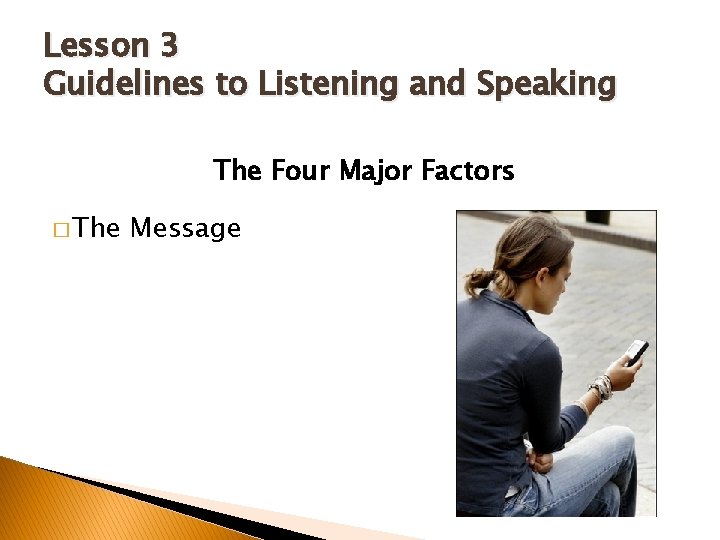 Lesson 3
Guidelines to Listening and Speaking

The Four Major Factors

□ The Message